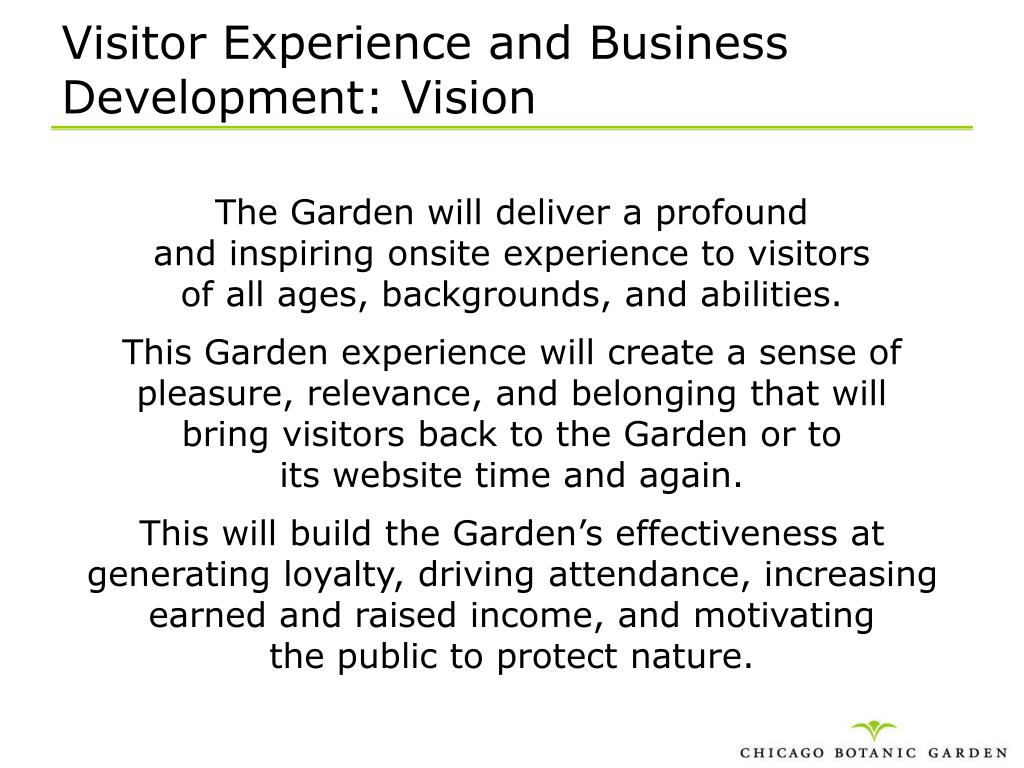 Visitor Experience and Business Development: Vision

The Garden will deliver a profound and inspiring onsite experience to visitors of all ages, backgrounds, and abilities.

This Garden experience will create a sense of pleasure, relevance, and belonging that will bring visitors back to the Garden or to its website time and again.

This will build the Garden’s effectiveness at generating loyalty, driving attendance, increasing earned and raised income, and motivating the public to protect nature.

CHICAGO BOTANIC GARDEN